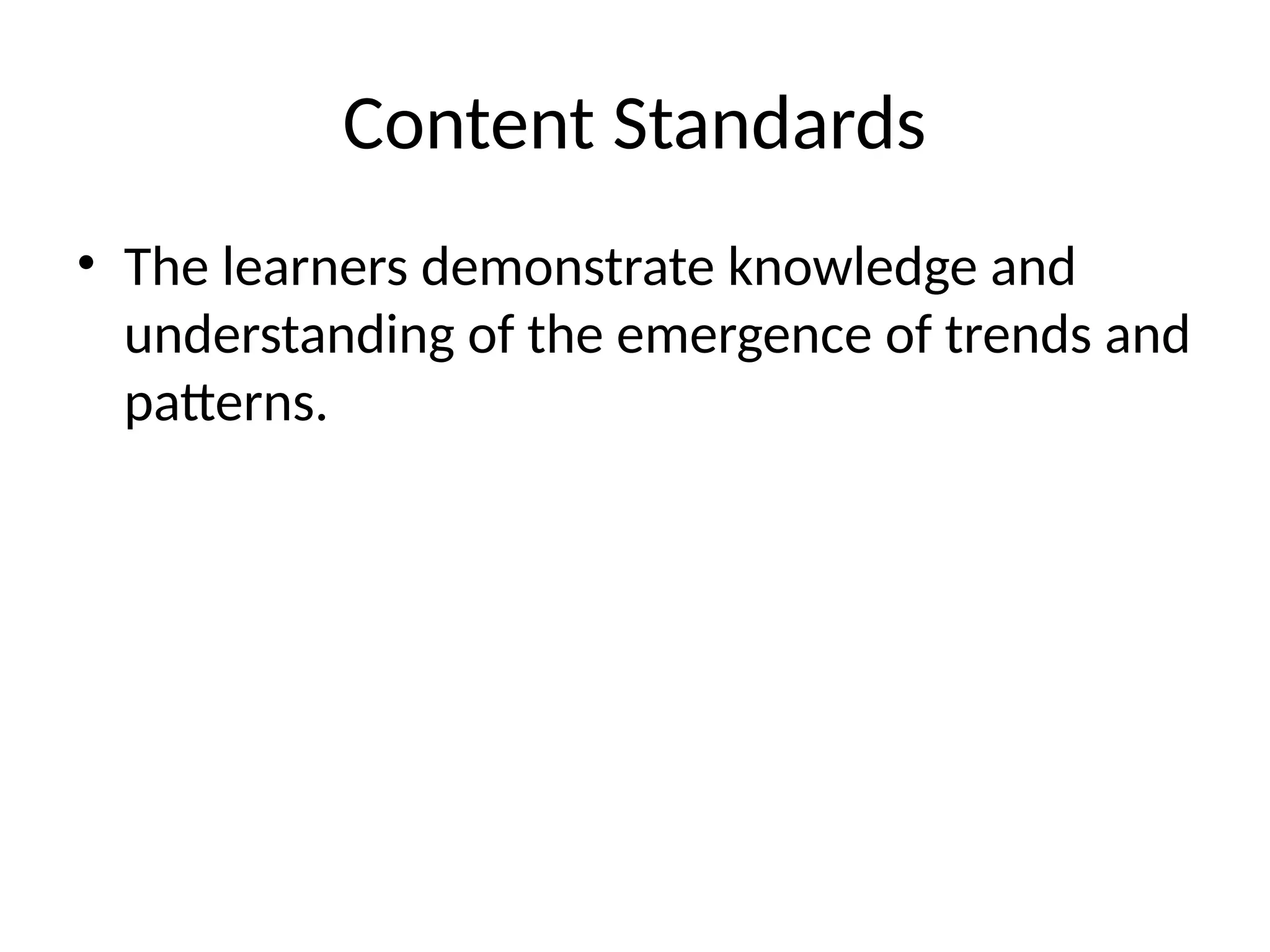 Content Standards

• The learners demonstrate knowledge and understanding of the emergence of trends and patterns.